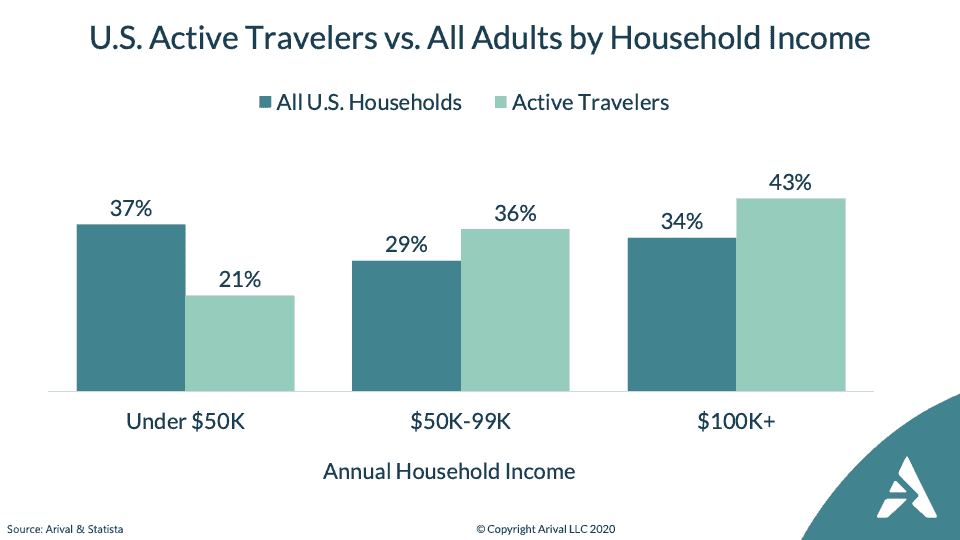 U.S. Active Travelers vs. All Adults by Household Income

All U.S. Households Active Travelers

37%
21%
29%
36%
34%
43%

Under \$50K
\$50K-99K
\$100K+

Annual Household Income

Source: Arival & Statista
© Copyright Arival LLC 2020